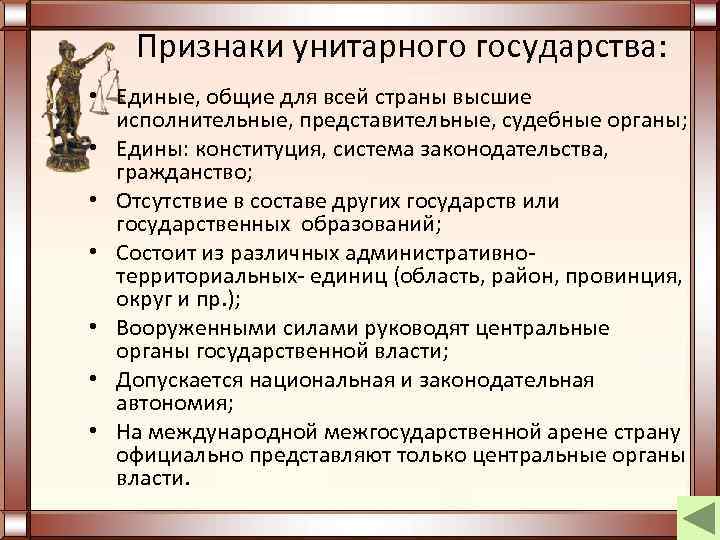 Признаки унитарного государства:

• Единые, общие для всей страны высшие исполнительные, представительные, судебные органы;
• Едины: конституция, система законодательства, гражданство;
• Отсутствие в составе других государств или государственных образований;
• Состоит из различных административно-территориальных- единиц (область, район, провинция, округ и пр.);
• Вооруженными силами руководят центральные органы государственной власти;
• Допускается национальная и законодательная автономия;
• На международной межгосударственной арене страну официально представляют только центральные органы власти.